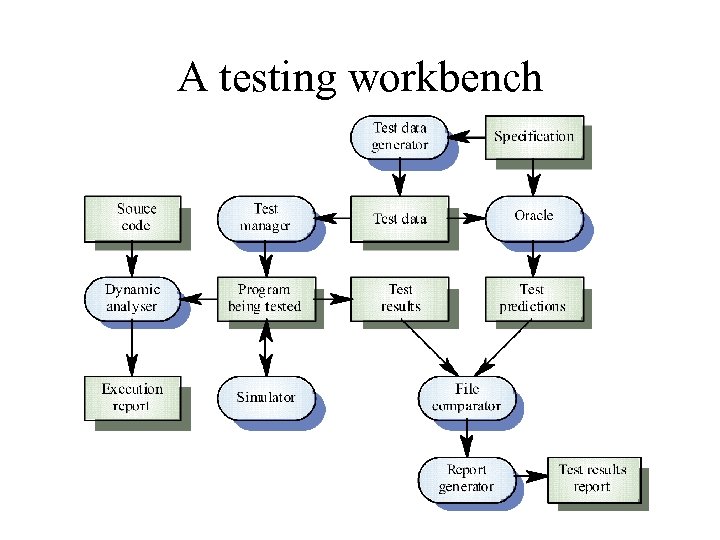 A testing workbench

Test data generator

Specification

Source code

Test manager

Test data

Oracle

Dynamic analyser

Program being tested

Test results

Test predictions

Execution report

Simulator

File comparator

Report generator

Test results report